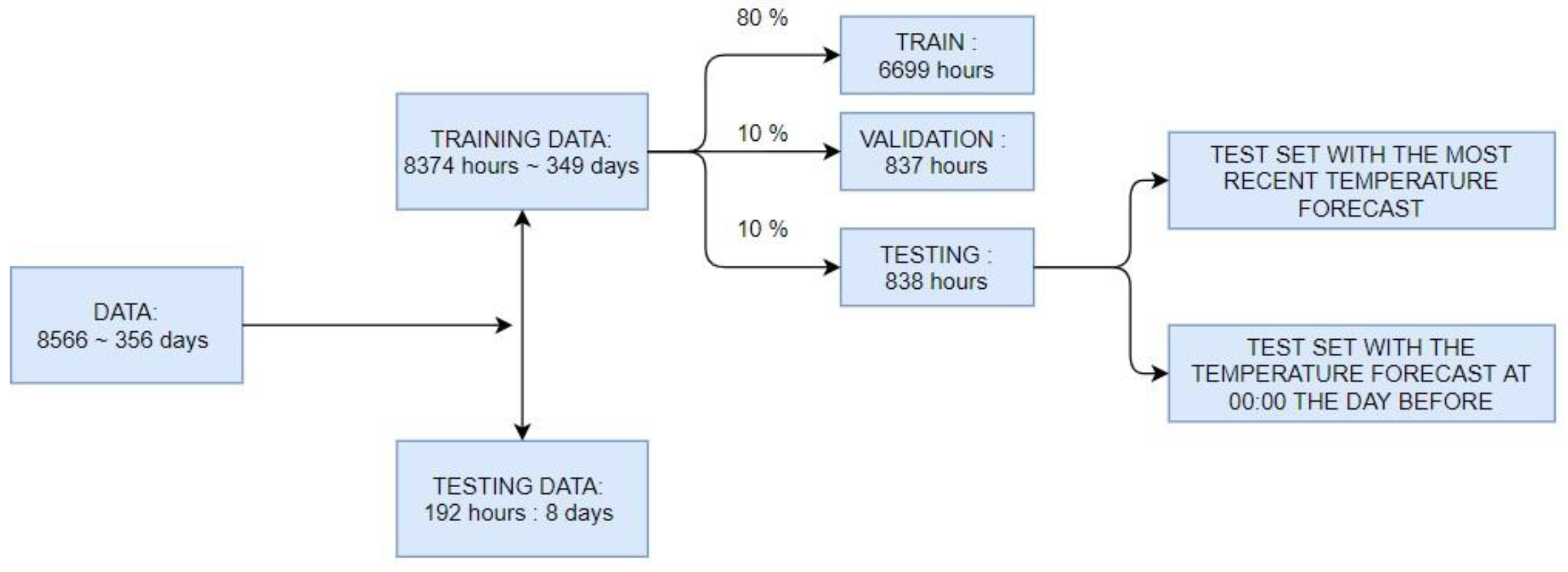 DATA:
8566 ~ 356 days

TRAINING DATA:
8374 hours ~ 349 days

TESTING DATA:
192 hours : 8 days

80 %

TRAIN :
6699 hours

10 %

VALIDATION :
837 hours

10 %

TESTING :
838 hours

TEST SET WITH THE MOST RECENT TEMPERATURE FORECAST

TEST SET WITH THE TEMPERATURE FORECAST AT 00:00 THE DAY BEFORE